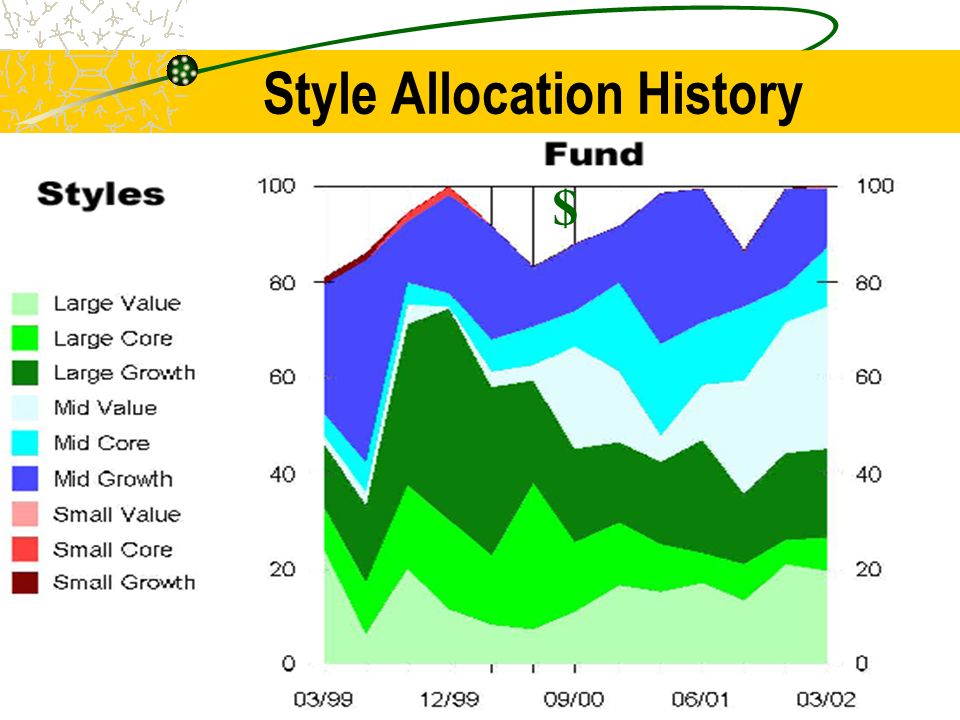 Style Allocation History

Fund

Styles

Large Value
Large Core
Large Growth
Mid Value
Mid Core
Mid Growth
Small Value
Small Core
Small Growth

$

100
80
60
40
20
0

100
80
60
40
20
0

03/99
12/99
09/00
06/01
03/02